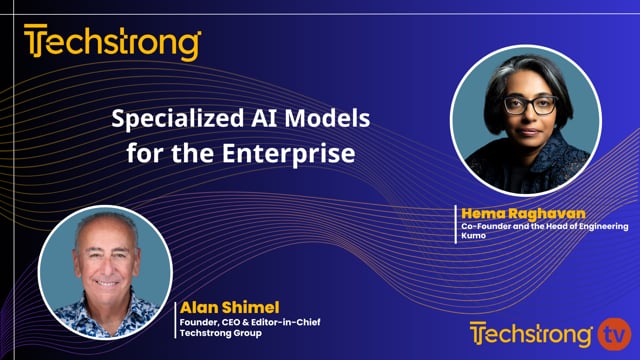 Techstrong

Specialized AI Models for the Enterprise

Hema Raghavan
Co-Founder and the Head of Engineering
Kumo

Alan Shimel
Founder, CEO & Editor-in-Chief
Techstrong Group

Techstrong tv